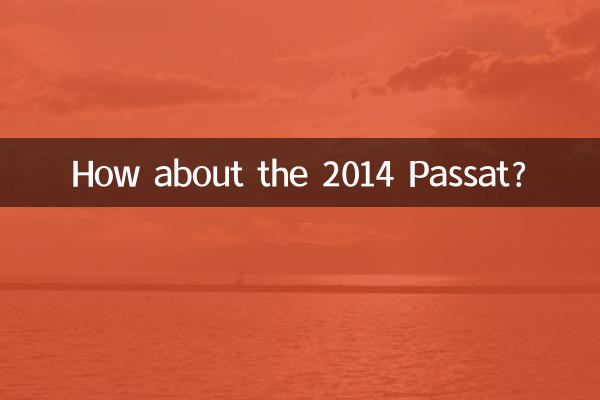 How about the 2014 Passat?